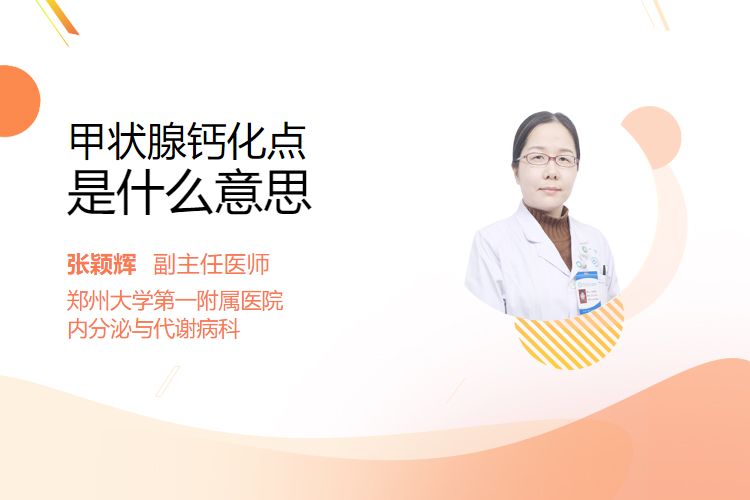 甲状腺钙化点
是什么意思

张颖辉　副主任医师

郑州大学第一附属医院
内分泌与代谢病科